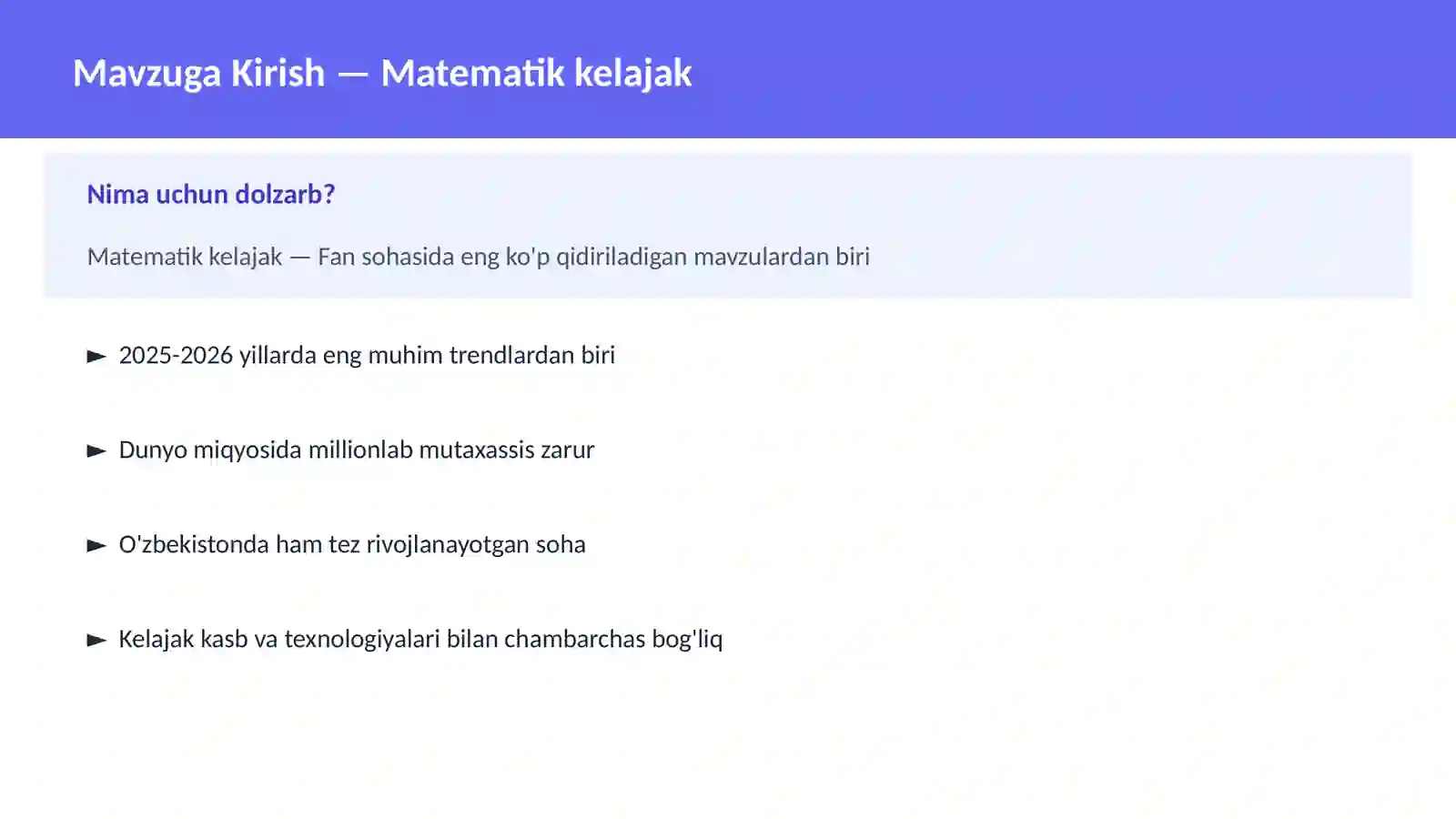 Mavzuga Kirish — Matematik kelajak

Nima uchun dolzarb?

Matematik kelajak — Fan sohasida eng ko'p qidiriladigan mavzulardan biri

► 2025-2026 yillarda eng muhim trendlardan biri

► Dunyo miqyosida millionlab mutaxassis zarur

► O'zbekistonda ham tez rivojlanayotgan soha

► Kelajak kasb va texnologiyalari bilan chambarchas bog'liq